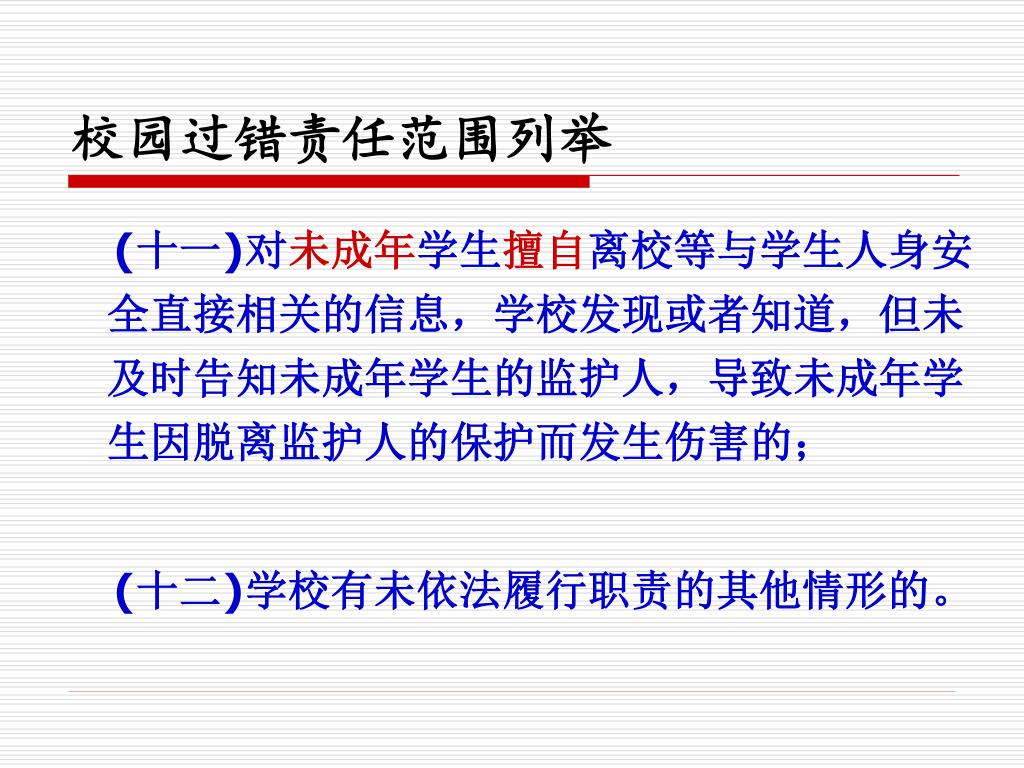 校园过错责任范围列举

(十一)对未成年学生擅自离校等与学生人身安全直接相关的信息，学校发现或者知道，但未及时告知未成年学生的监护人，导致未成年学生因脱离监护人的保护而发生伤害的；

(十二)学校有未依法履行职责的其他情形的。